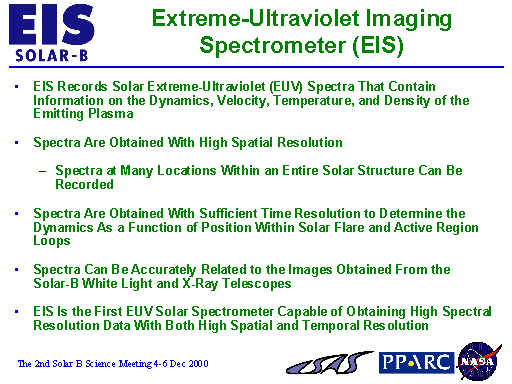 EIS
SOLAR-B

Extreme-Ultraviolet Imaging Spectrometer (EIS)

▪ EIS Records Solar Extreme-Ultraviolet (EUV) Spectra That Contain Information on the Dynamics, Velocity, Temperature, and Density of the Emitting Plasma

▪ Spectra Are Obtained With High Spatial Resolution

– Spectra at Many Locations Within an Entire Solar Structure Can Be Recorded

▪ Spectra Are Obtained With Sufficient Time Resolution to Determine the Dynamics As a Function of Position Within Solar Flare and Active Region Loops

▪ Spectra Can Be Accurately Related to the Images Obtained From the Solar-B White Light and X-Ray Telescopes

▪ EIS Is the First EUV Solar Spectrometer Capable of Obtaining High Spectral Resolution Data With Both High Spatial and Temporal Resolution

The 2nd Solar B Science Meeting 4-6 Dec 2000

ISAS

PPARC

NASA